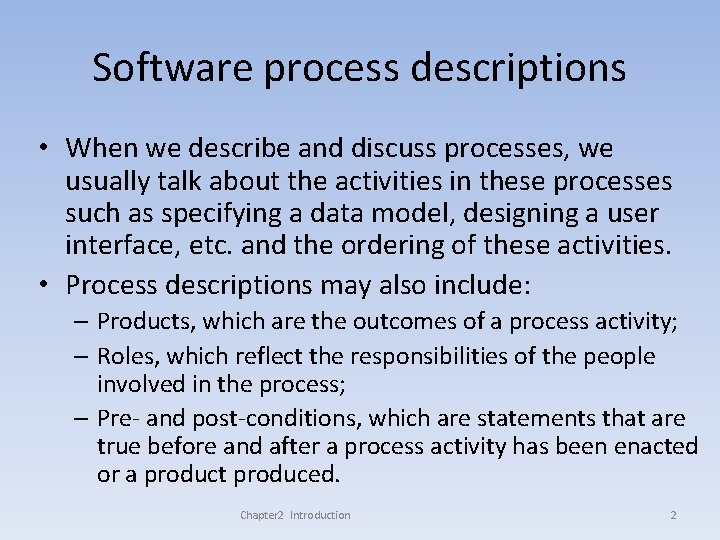 Software process descriptions

• When we describe and discuss processes, we usually talk about the activities in these processes such as specifying a data model, designing a user interface, etc. and the ordering of these activities.

• Process descriptions may also include:

– Products, which are the outcomes of a process activity;

– Roles, which reflect the responsibilities of the people involved in the process;

– Pre- and post-conditions, which are statements that are true before and after a process activity has been enacted or a product produced.

Chapter2 Introduction

2